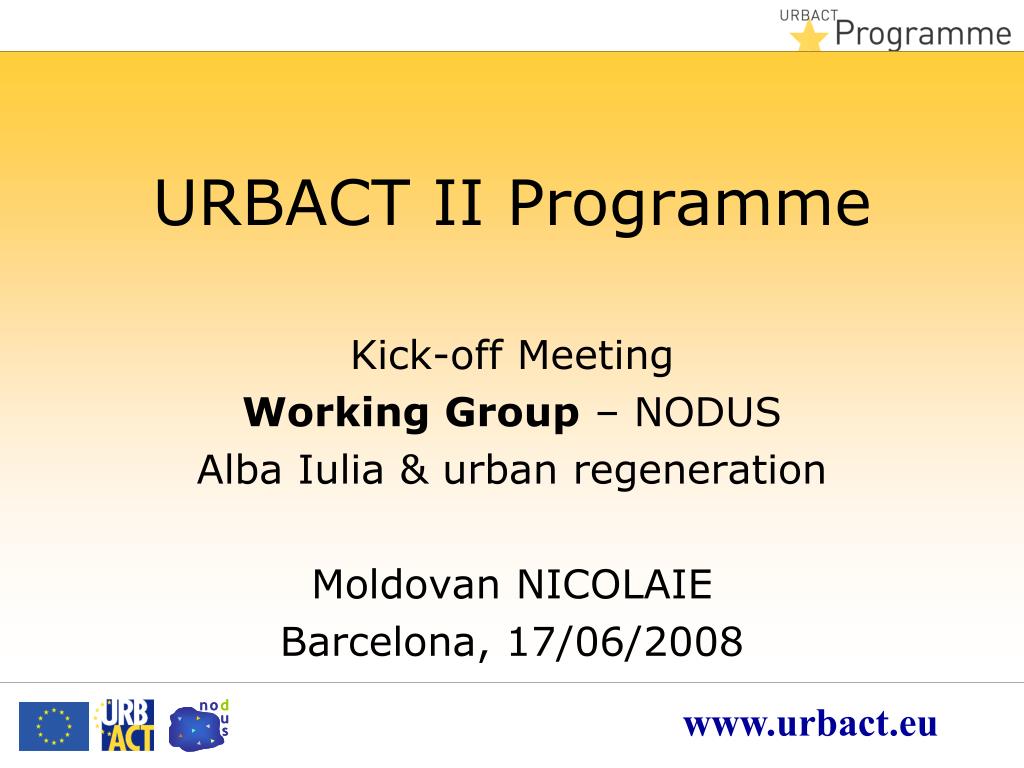 URBACT Programme

URBACT II Programme

Kick-off Meeting
**Working Group** – NODUS
Alba Iulia & urban regeneration

Moldovan NICOLAIE
Barcelona, 17/06/2008

URB ACT

nodus

www.urbact.eu